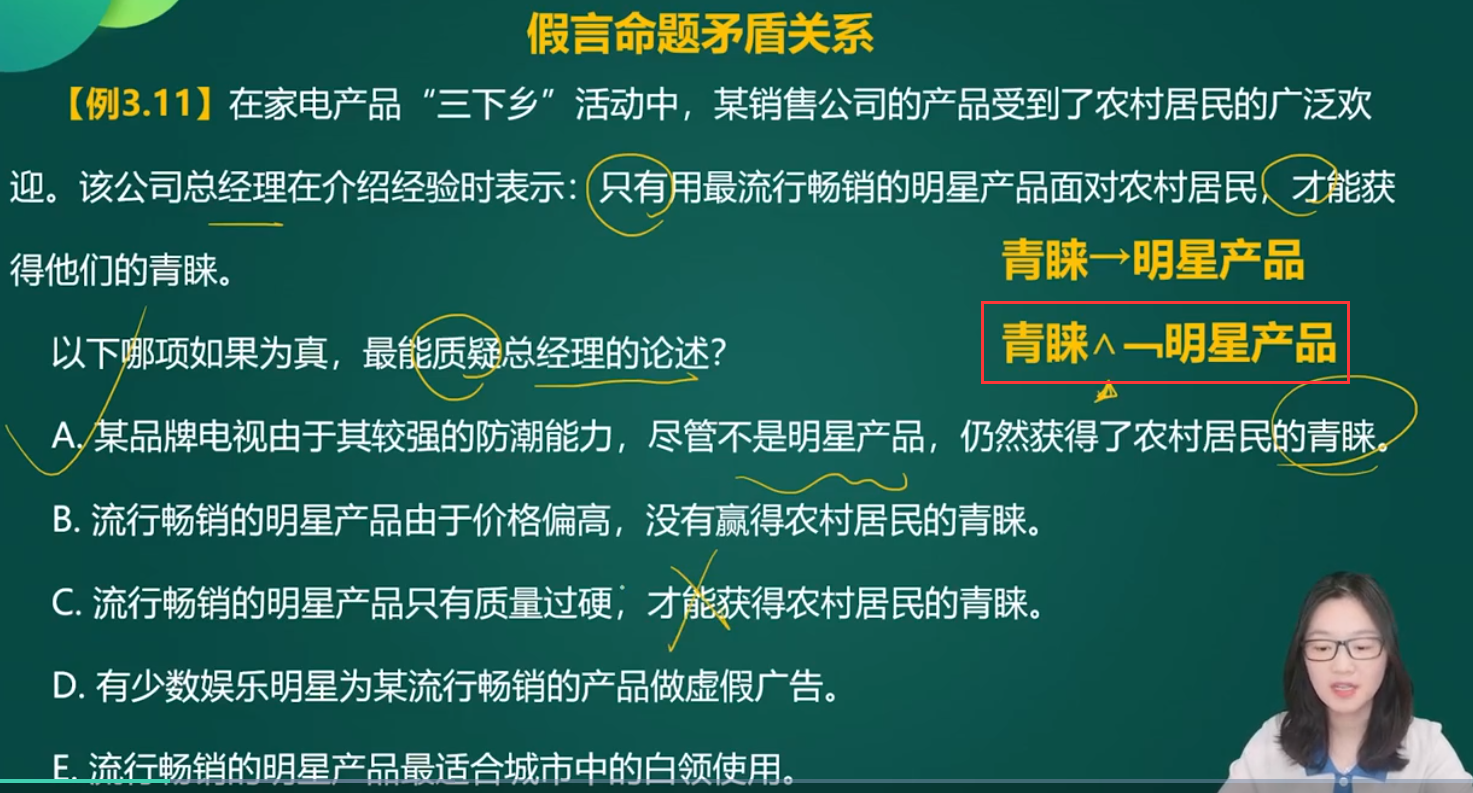 假言命题矛盾关系

【例3.11】在家电产品“三下乡”活动中，某销售公司的产品受到了农村居民的广泛欢迎。该公司总经理在介绍经验时表示：只有用最流行畅销的明星产品面对农村居民，才能获得他们的青睐。

青睐→明星产品

青睐∧¬明星产品

以下哪项如果为真，最能质疑总经理的论述？

A. 某品牌电视由于其较强的防潮能力，尽管不是明星产品，仍然获得了农村居民的青睐。

B. 流行畅销的明星产品由于价格偏高，没有赢得农村居民的青睐。

C. 流行畅销的明星产品只有质量过硬，才能获得农村居民的青睐。

D. 有少数娱乐明星为某流行畅销的产品做虚假广告。

E. 流行畅销的明星产品最适合城市中的白领使用。